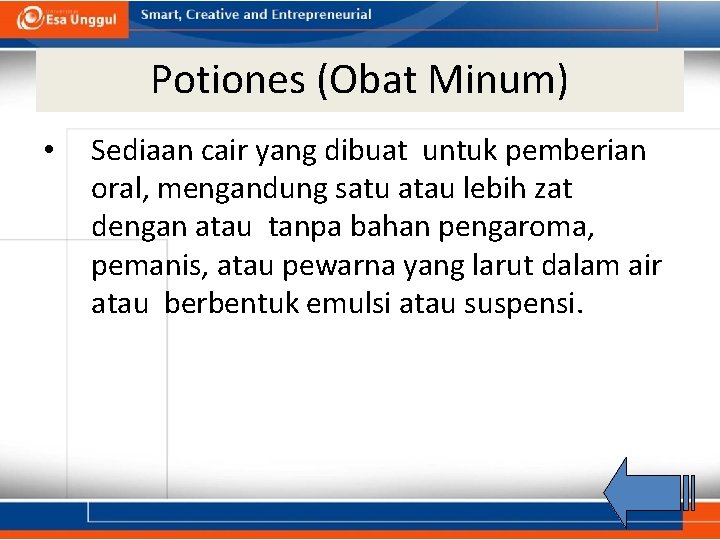 Esa Unggul

Smart, Creative and Entrepreneurial

Potiones (Obat Minum)

• Sediaan cair yang dibuat untuk pemberian oral, mengandung satu atau lebih zat dengan atau tanpa bahan pengaroma, pemanis, atau pewarna yang larut dalam air atau berbentuk emulsi atau suspensi.